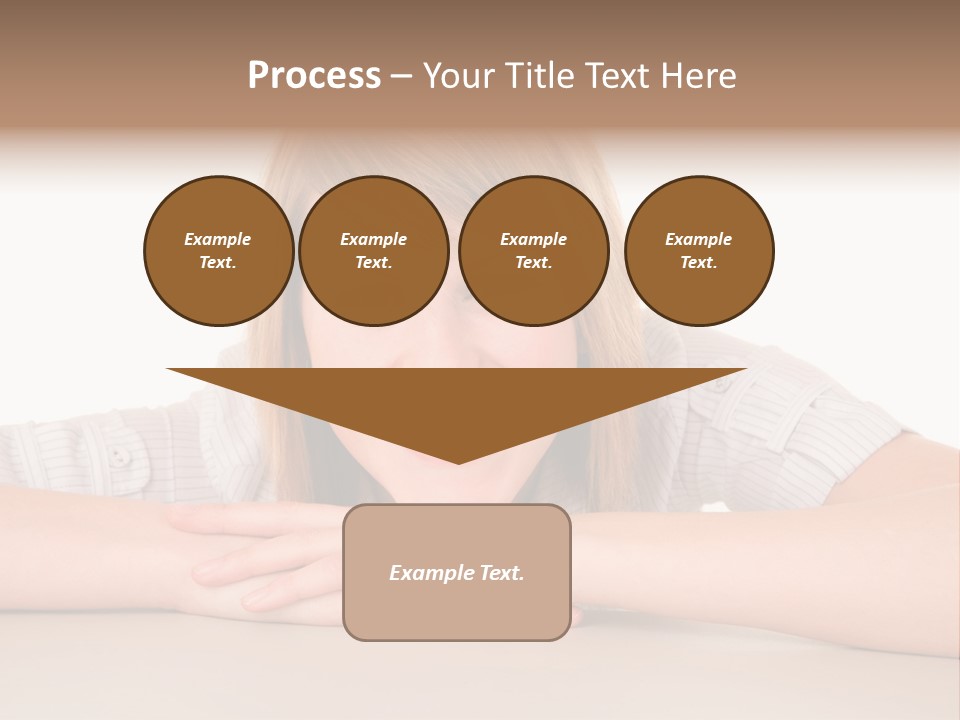 Process – Your Title Text Here

Example Text.

Example Text.

Example Text.

Example Text.

Example Text.